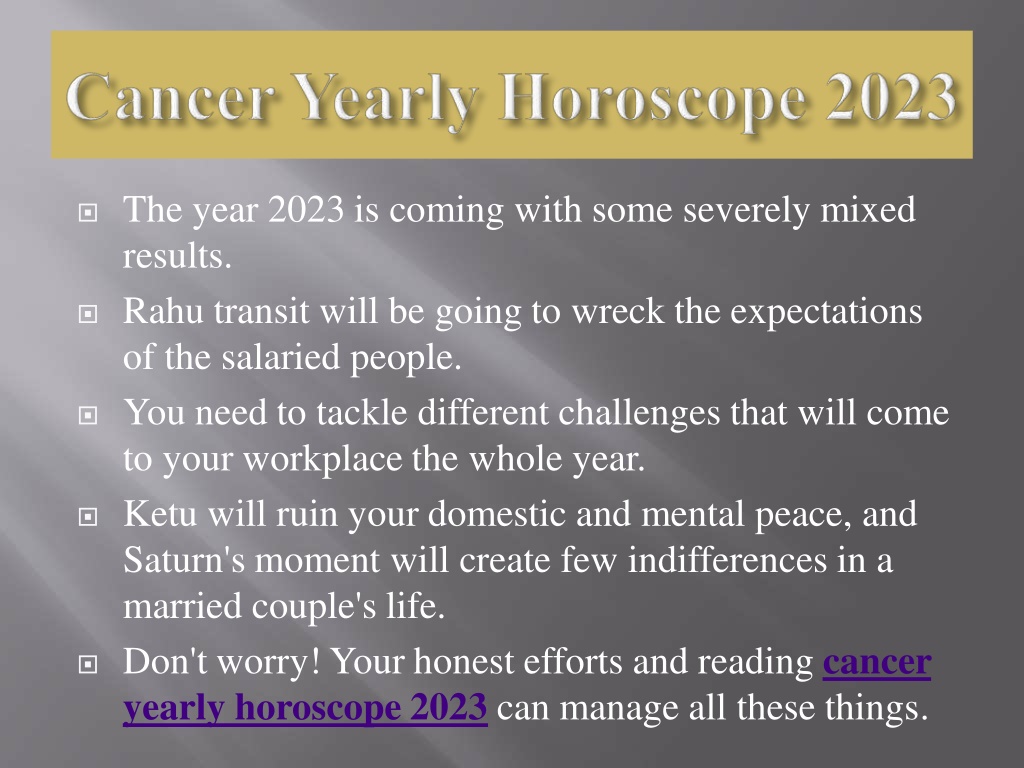 Cancer Yearly Horoscope 2023

The year 2023 is coming with some severely mixed results.

Rahu transit will be going to wreck the expectations of the salaried people.

You need to tackle different challenges that will come to your workplace the whole year.

Ketu will ruin your domestic and mental peace, and Saturn's moment will create few indifferences in a married couple's life.

Don't worry! Your honest efforts and reading cancer yearly horoscope 2023 can manage all these things.